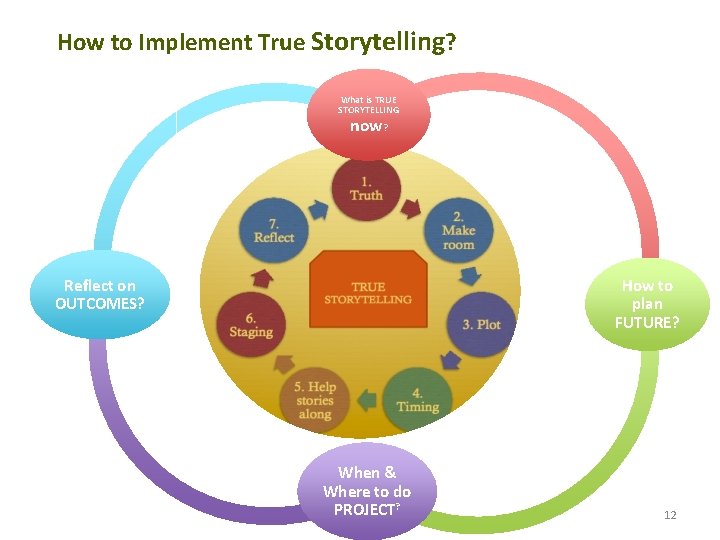 How to Implement True Storytelling?

What is TRUE STORYTELLING now?

1. Truth

2. Make room

3. Plot

4. Timing

5. Help stories along

6. Staging

7. Reflect

TRUE STORYTELLING

How to plan FUTURE?

When & Where to do PROJECT?

Reflect on OUTCOMES?

12